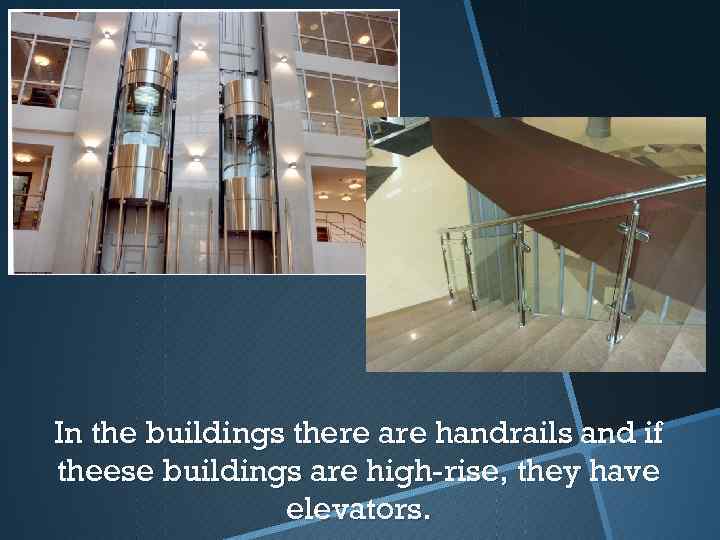 In the buildings there are handrails and if theese buildings are high-rise, they have elevators.